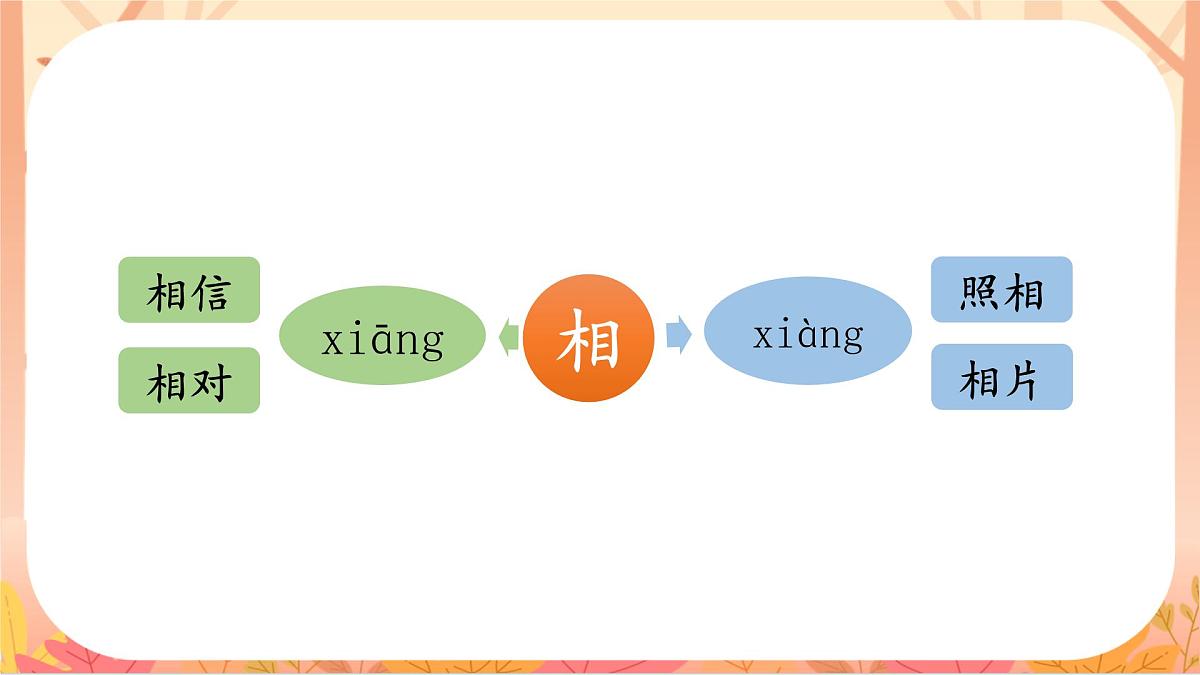 相信

相对

xiāng

相

xiàng

照相

相片